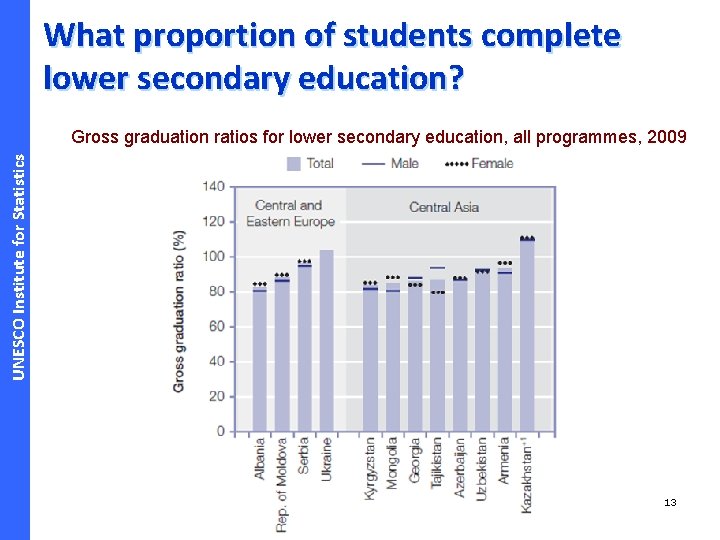 UNESCO Institute for Statistics

What proportion of students complete lower secondary education?

Gross graduation ratios for lower secondary education, all programmes, 2009

Total — Male ••••• Female

Gross graduation ratio (%)

140
120
100
80
60
40
20
0

Central and Eastern Europe

Central Asia

Albania
Rep. of Moldova
Serbia
Ukraine
Kyrgyzstan
Mongolia
Georgia
Tajikistan
Azerbaijan
Uzbekistan
Armenia
Kazakhstan$^{-1}$

13